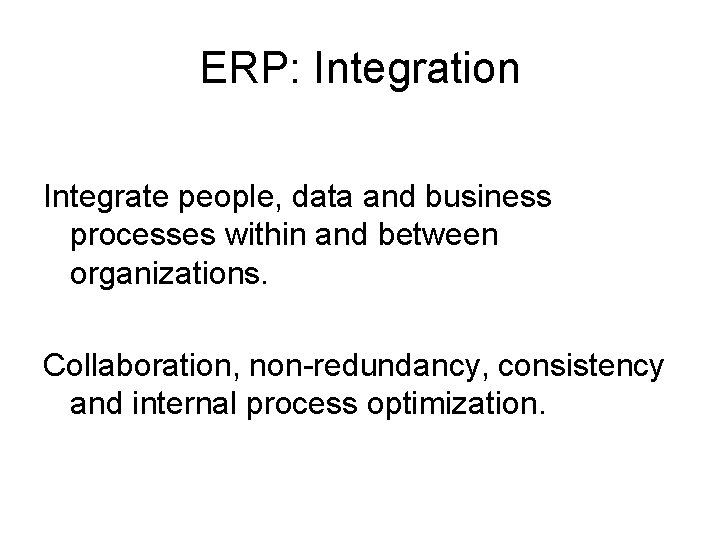 ERP: Integration

Integrate people, data and business processes within and between organizations.

Collaboration, non-redundancy, consistency and internal process optimization.